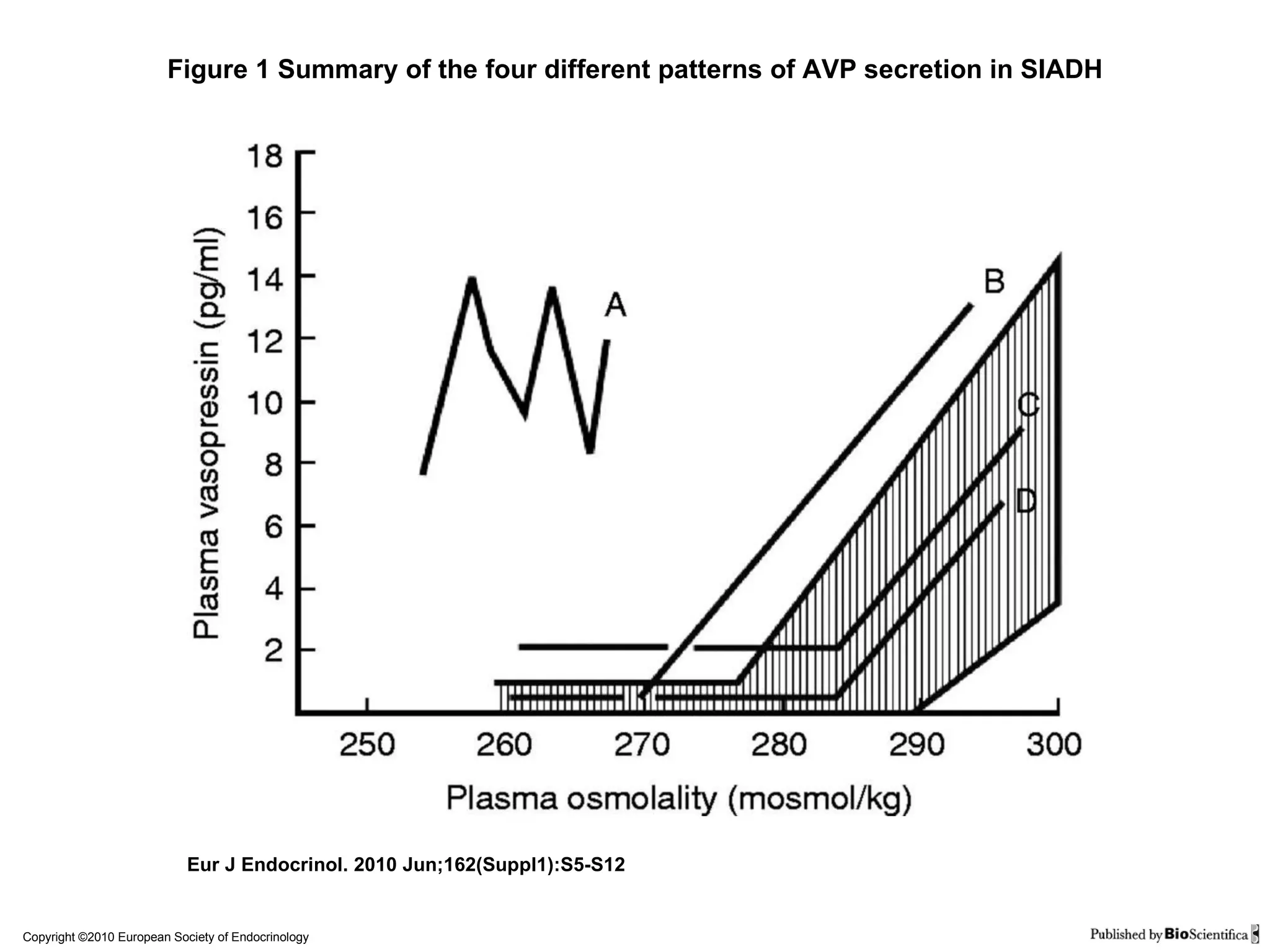 Figure 1 Summary of the four different patterns of AVP secretion in SIADH

Plasma vasopressin (pg/ml)

18
16
14
12
10
8
6
4
2

A
B
C
D

250
260
270
280
290
300

Plasma osmolality (mosmol/kg)

Eur J Endocrinol. 2010 Jun;162(Suppl1):S5-S12

Copyright ©2010 European Society of Endocrinology

Published by BioScientifica